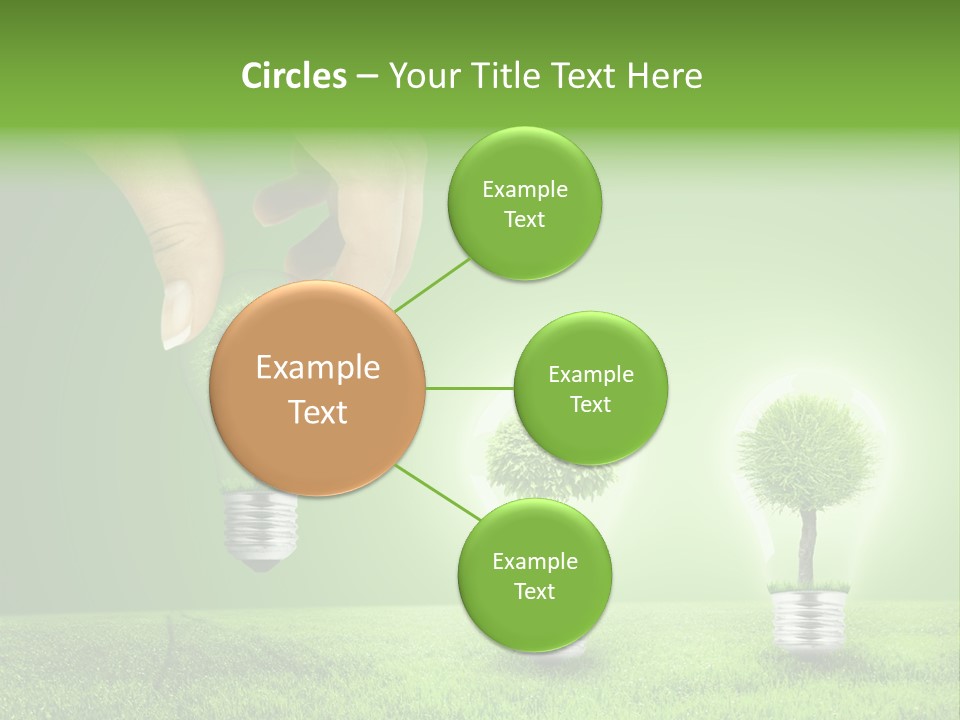 Circles – Your Title Text Here

Example Text

Example Text

Example Text

Example Text